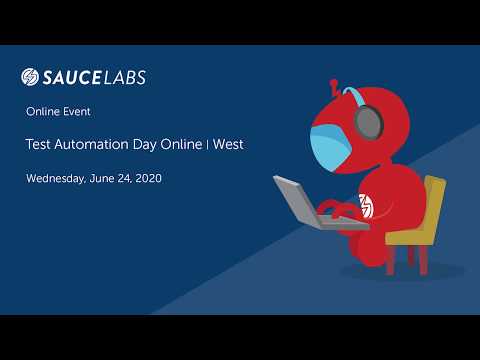 SAUCELABS

Online Event

Test Automation Day Online | West

Wednesday, June 24, 2020